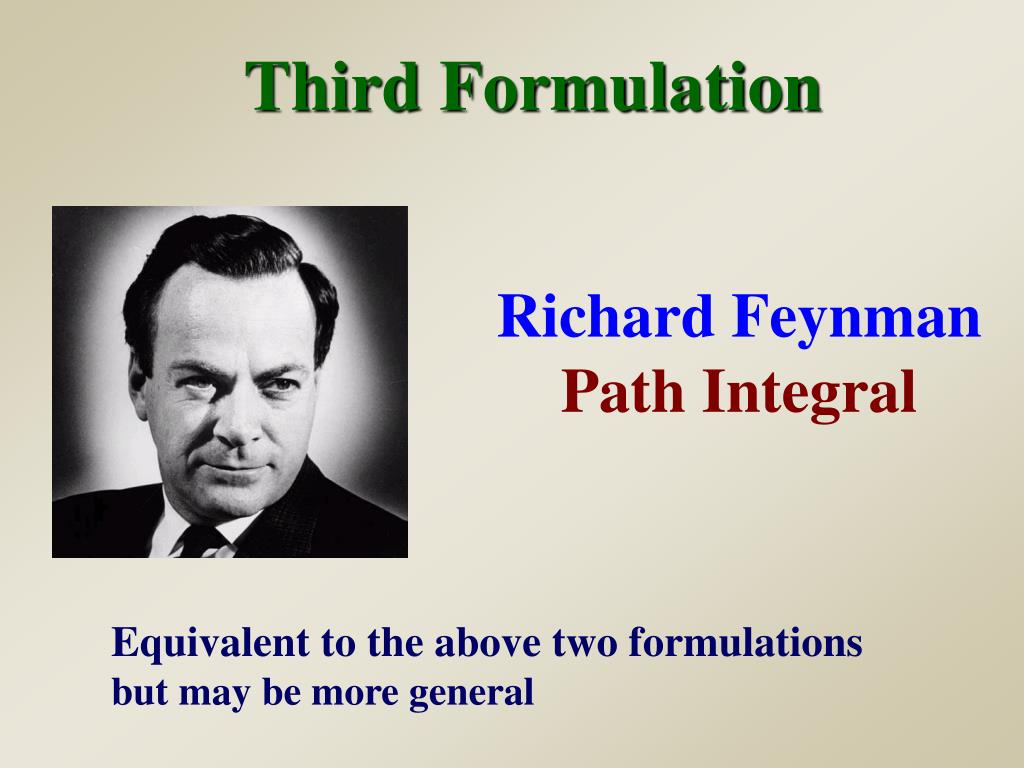 Third Formulation

Richard Feynman
Path Integral

Equivalent to the above two formulations
but may be more general